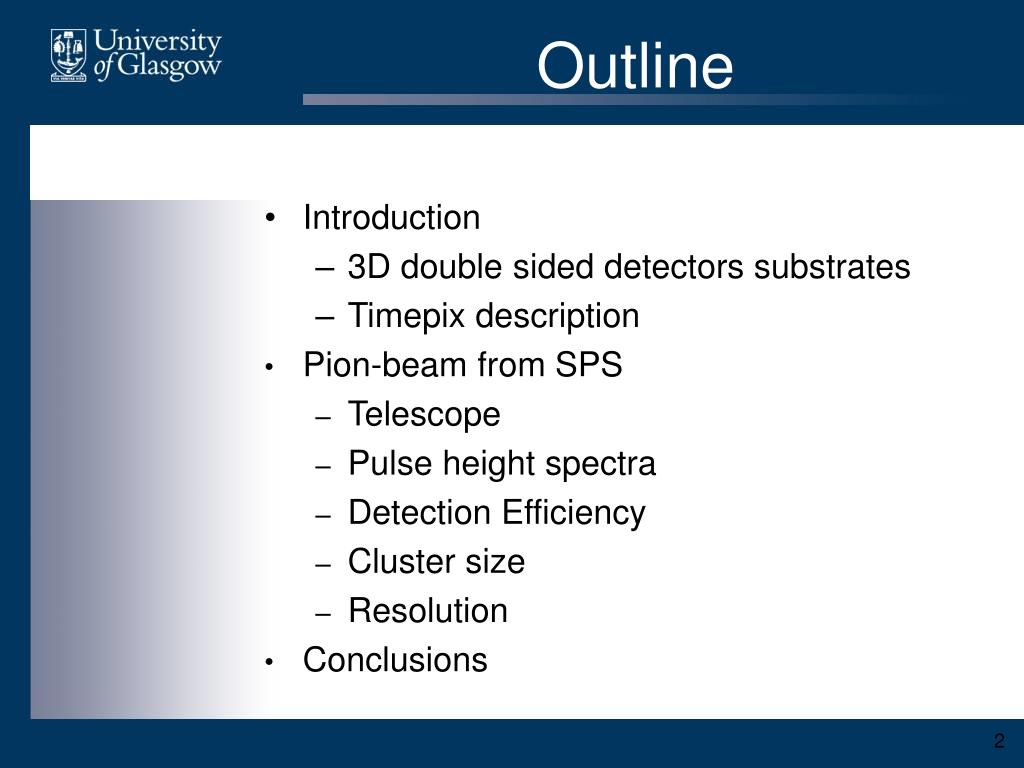 University of Glasgow

Outline

• Introduction
– 3D double sided detectors substrates
– Timepix description
• Pion-beam from SPS
– Telescope
– Pulse height spectra
– Detection Efficiency
– Cluster size
– Resolution
• Conclusions

2